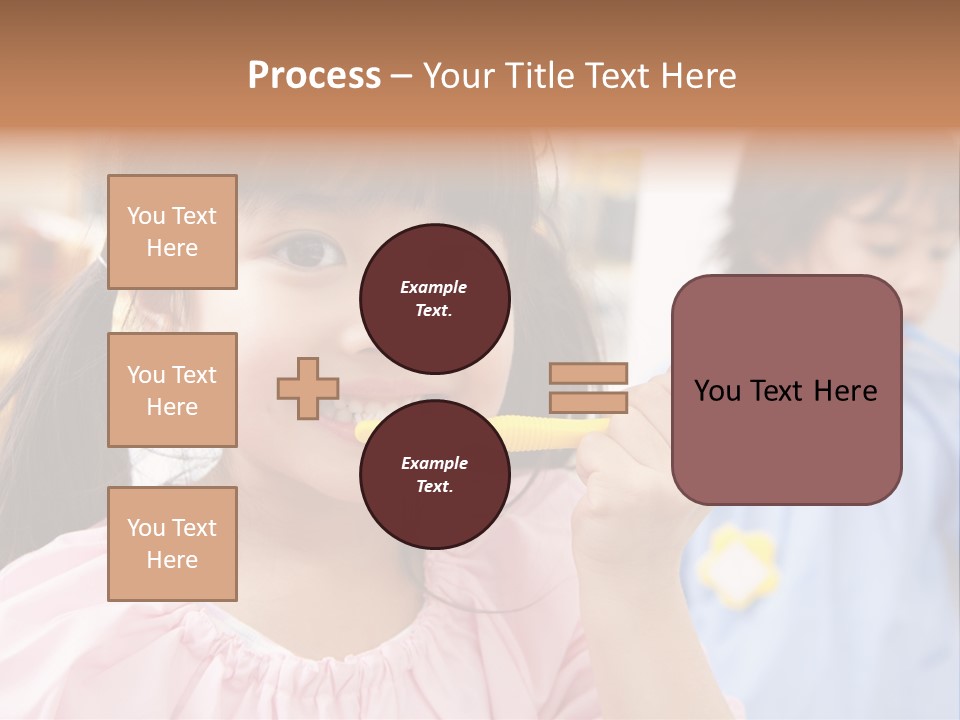 Process – Your Title Text Here

You Text Here

You Text Here

You Text Here

Example Text.

Example Text.

You Text Here